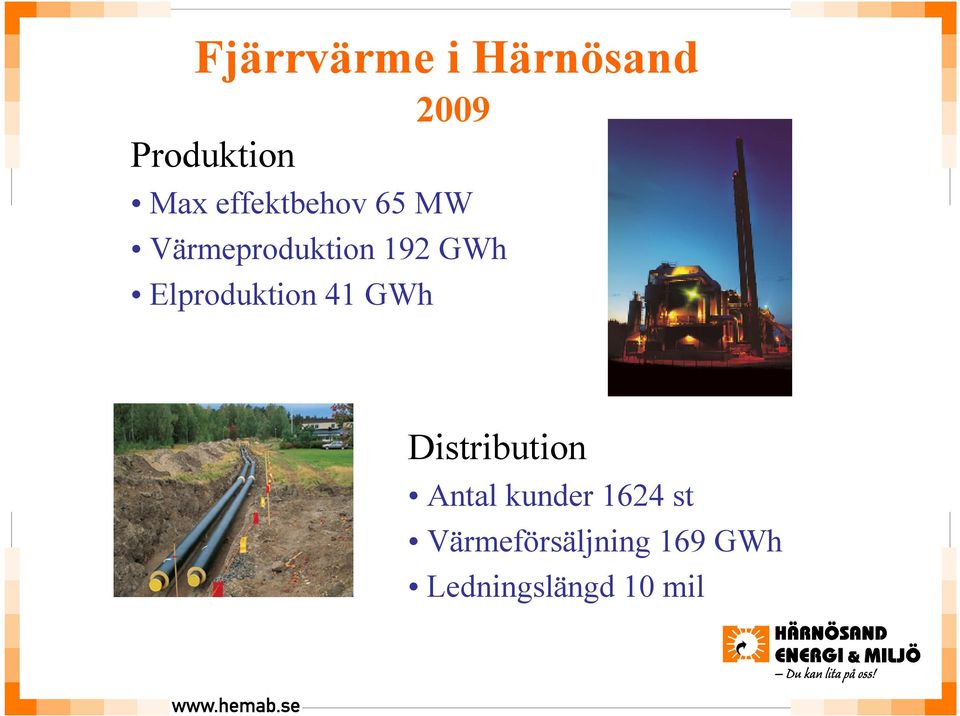 Fjärrvärme i Härnösand
2009

Produktion
• Max effektbehov 65 MW
• Värmeproduktion 192 GWh
• Elproduktion 41 GWh

Distribution
• Antal kunder 1624 st
• Värmeförsäljning 169 GWh
• Ledningslängd 10 mil

HÄRNÖSAND ENERGI & MILJÖ
– Du kan lita på oss!

www.hemab.se